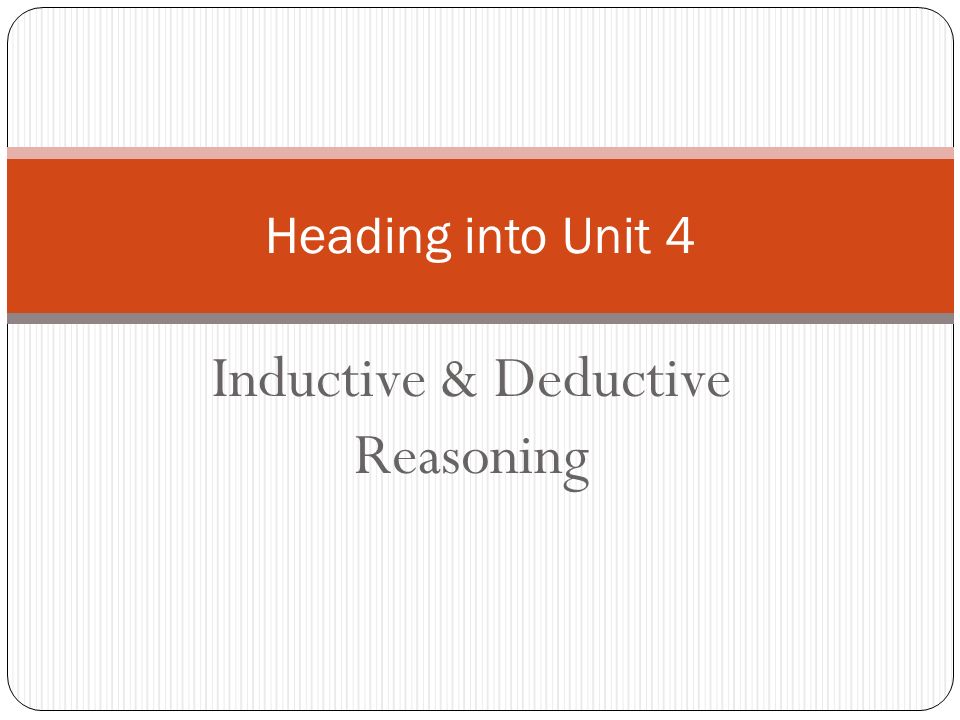 Heading into Unit 4

Inductive & Deductive Reasoning